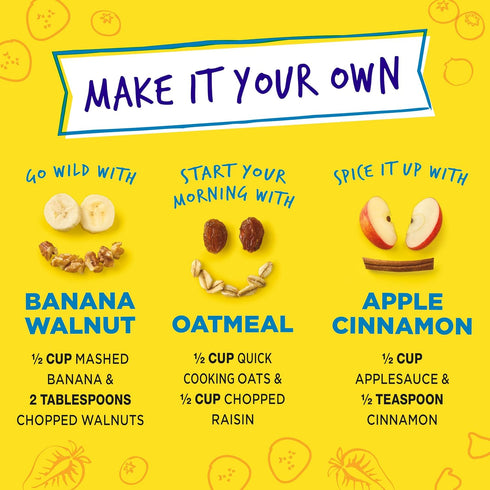 MAKE IT YOUR OWN

GO WILD WITH

BANANA WALNUT

½ CUP MASHED BANANA & 2 TABLESPOONS CHOPPED WALNUTS

START YOUR MORNING WITH

OATMEAL

½ CUP QUICK COOKING OATS & ½ CUP CHOPPED RAISIN

SPICE IT UP WITH

APPLE CINNAMON

½ CUP APPLESAUCE & ½ TEASPOON CINNAMON